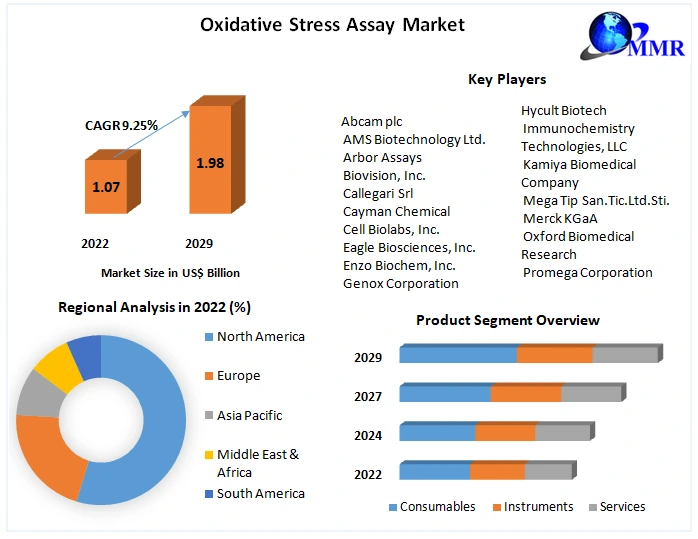 Oxidative Stress Assay Market

MMR

CAGR 9.25%

1.07

1.98

2022

2029

Market Size in US$ Billion

Key Players

Abcam plc
AMS Biotechnology Ltd.
Arbor Assays
Biovision, Inc.
Callegari Srl
Cayman Chemical
Cell Biolabs, Inc.
Eagle Biosciences, Inc.
Enzo Biochem, Inc.
Genox Corporation

Hycult Biotech
Immunochemistry Technologies, LLC
Kamiya Biomedical Company
Mega Tip San.Tic.Ltd.Sti.
Merck KGaA
Oxford Biomedical Research
Promega Corporation

Regional Analysis in 2022 (%)

North America
Europe
Asia Pacific
Middle East & Africa
South America

Product Segment Overview

2029
2027
2024
2022

Consumables
Instruments
Services